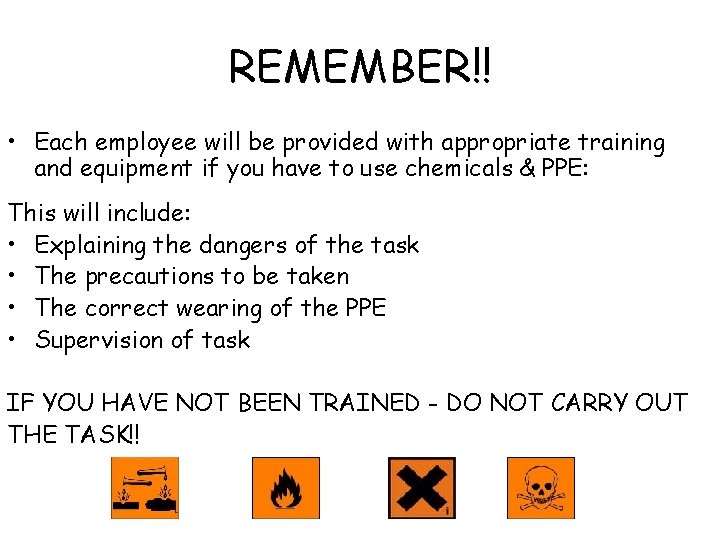 REMEMBER!!

• Each employee will be provided with appropriate training and equipment if you have to use chemicals & PPE:

This will include:
• Explaining the dangers of the task
• The precautions to be taken
• The correct wearing of the PPE
• Supervision of task

IF YOU HAVE NOT BEEN TRAINED - DO NOT CARRY OUT THE TASK!!

i